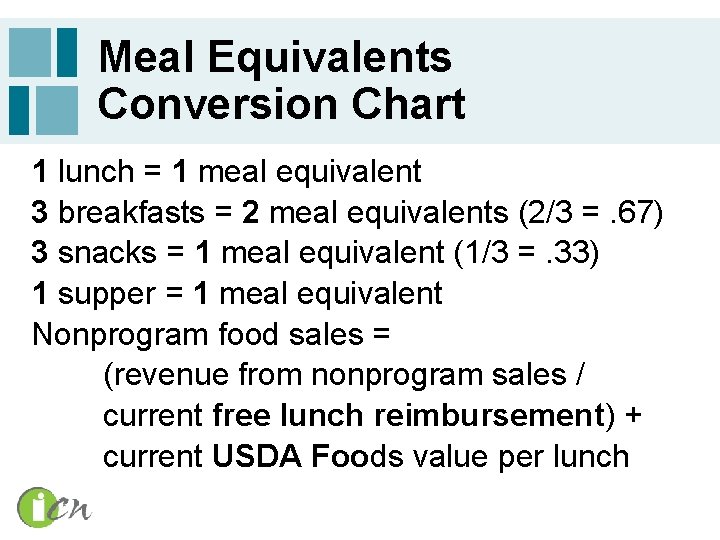 Meal Equivalents Conversion Chart

1 lunch = 1 meal equivalent
3 breakfasts = 2 meal equivalents (2/3 = .67)
3 snacks = 1 meal equivalent (1/3 = .33)
1 supper = 1 meal equivalent
Nonprogram food sales =
(revenue from nonprogram sales / current free lunch reimbursement) + current USDA Foods value per lunch

iCN